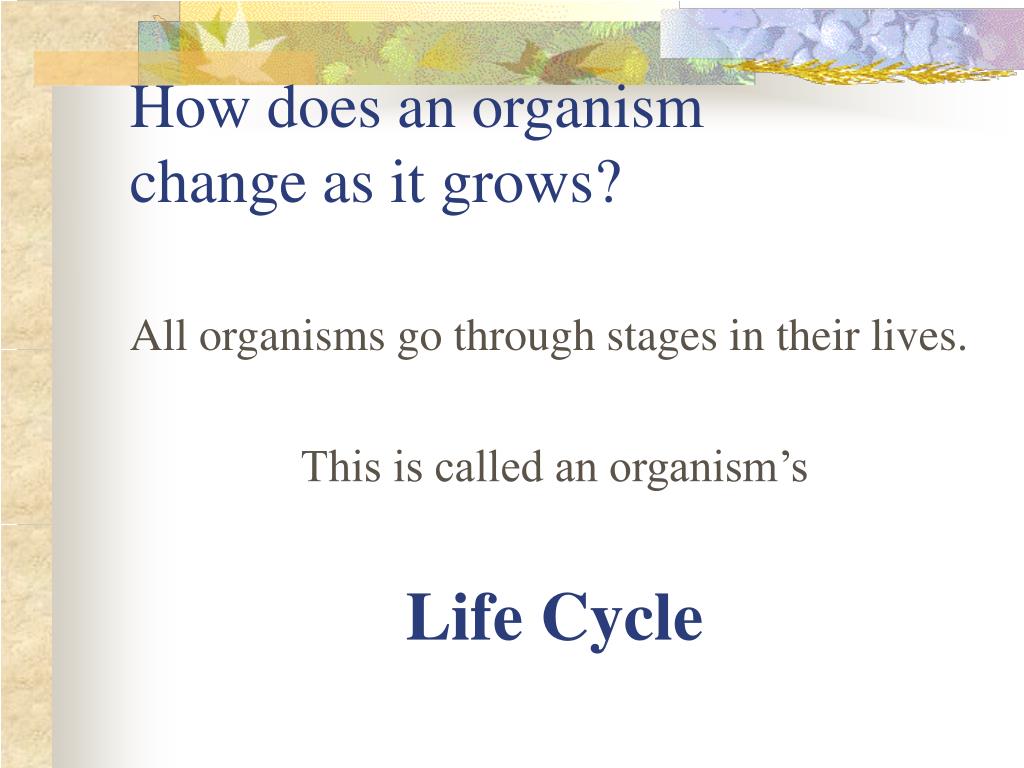 How does an organism change as it grows?

All organisms go through stages in their lives.

This is called an organism’s

Life Cycle